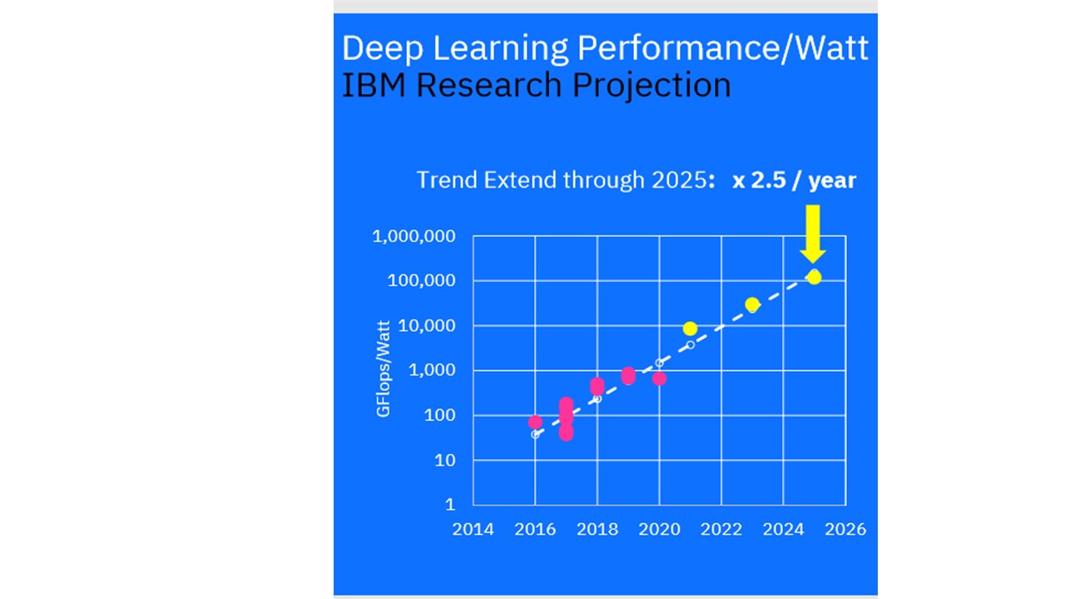 Deep Learning Performance/Watt
IBM Research Projection

Trend Extend through 2025: x 2.5 / year

GFlops/Watt

1,000,000
100,000
10,000
1,000
100
10
1

2014 2016 2018 2020 2022 2024 2026